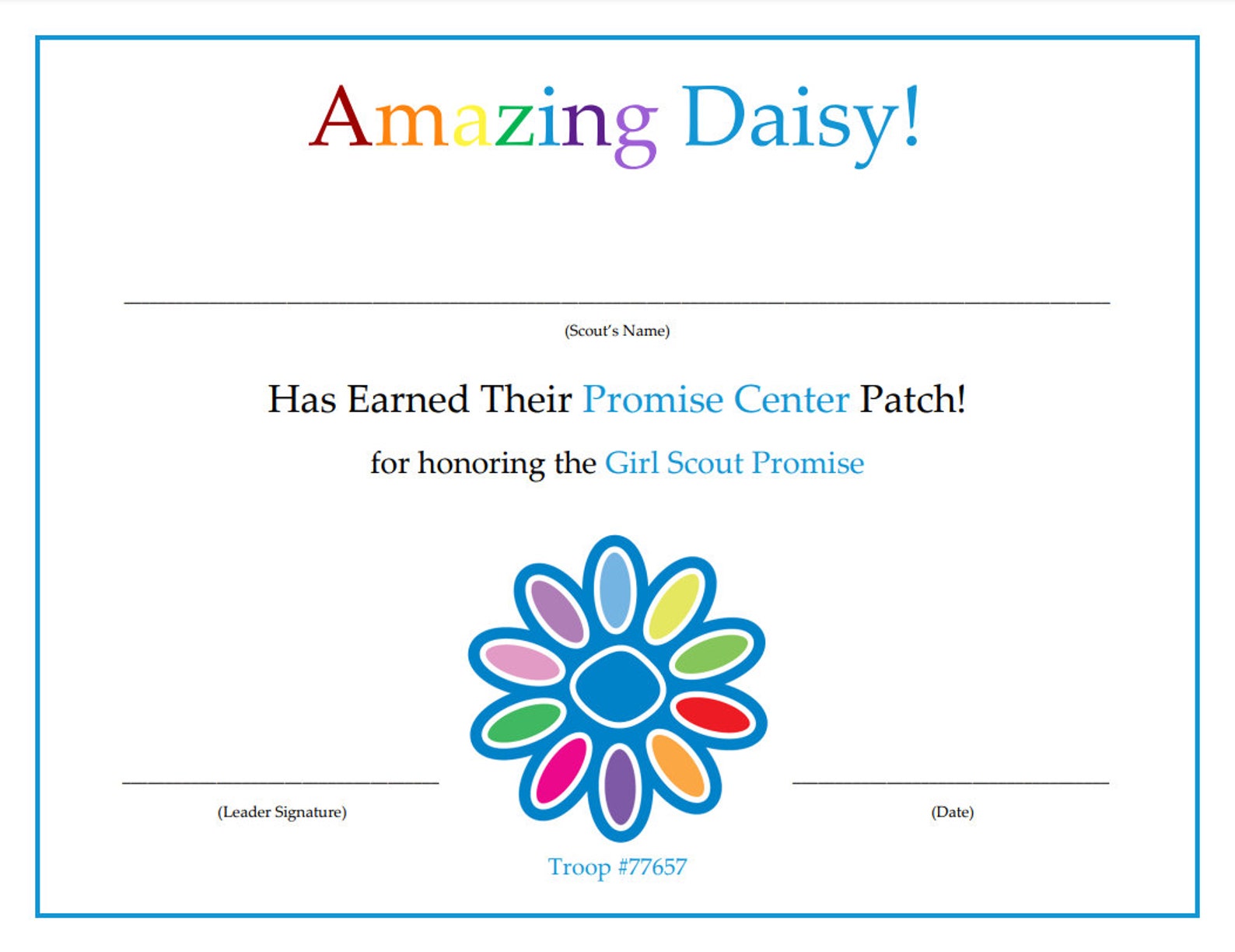 Amazing Daisy!

(Scout's Name)

Has Earned Their Promise Center Patch!

for honoring the Girl Scout Promise

(Leader Signature)

(Date)

Troop #77657